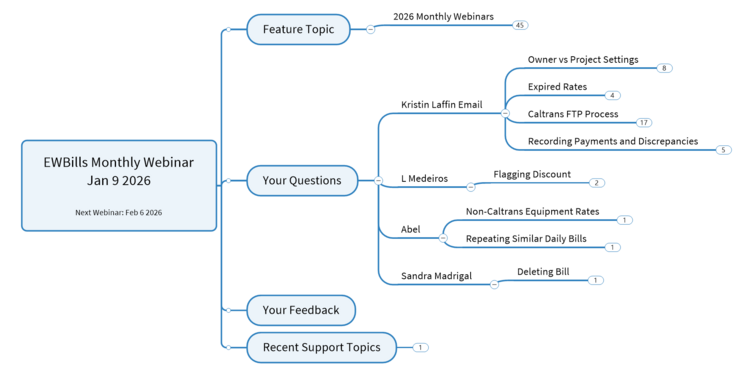 EWBills Monthly Webinar
Jan 9 2026

Next Webinar: Feb 6 2026

Feature Topic

2026 Monthly Webinars 45

Your Questions

Kristin Laffin Email

Owner vs Project Settings 8

Expired Rates 4

Caltrans FTP Process 17

Recording Payments and Discrepancies 5

L Medeiros

Flagging Discount 2

Abel

Non-Caltrans Equipment Rates 1

Repeating Similar Daily Bills 1

Sandra Madrigal

Deleting Bill 1

Your Feedback

Recent Support Topics 1